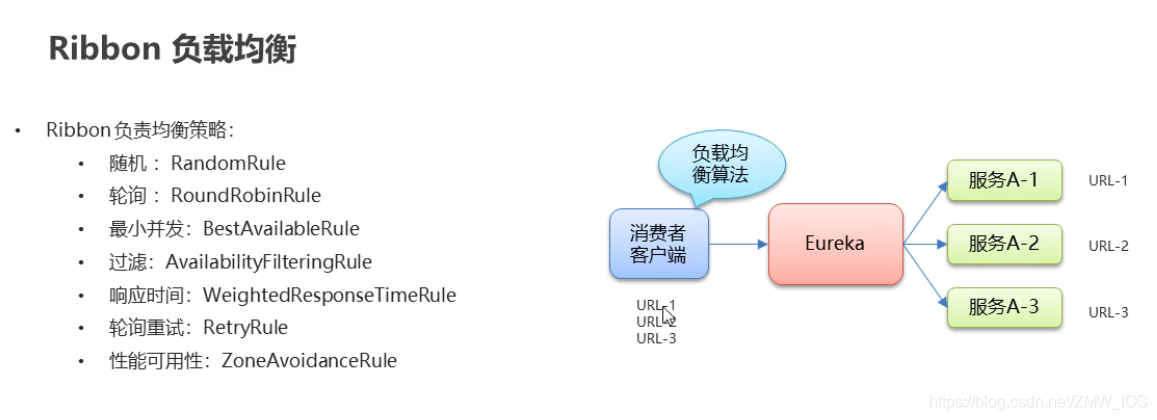 Ribbon 负载均衡

• Ribbon负责均衡策略:
 • 随机：RandomRule
 • 轮询：RoundRobinRule
 • 最小并发：BestAvailableRule
 • 过滤：AvailabilityFilteringRule
 • 响应时间：WeightedResponseTimeRule
 • 轮询重试：RetryRule
 • 性能可用性：ZoneAvoidanceRule

负载均衡算法

消费者客户端

URL-1
URL-2
URL-3

Eureka

服务A-1
服务A-2
服务A-3

URL-1
URL-2
URL-3

https://blog.csdn.net/ZMW_IOS